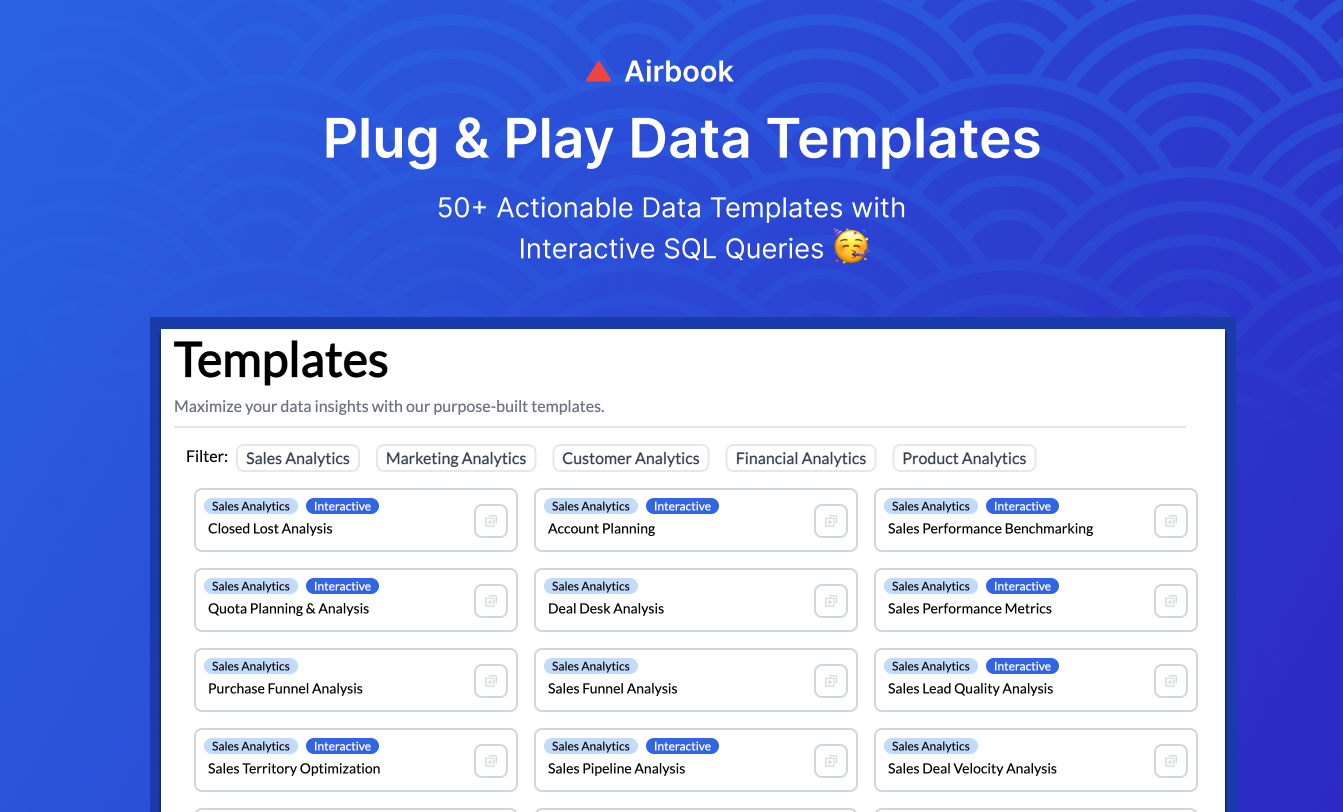 Airbook

Plug & Play Data Templates

50+ Actionable Data Templates with Interactive SQL Queries 🥳

Templates

Maximize your data insights with our purpose-built templates.

Filter: Sales Analytics Marketing Analytics Customer Analytics Financial Analytics Product Analytics

Sales Analytics Interactive
Closed Lost Analysis

Sales Analytics Interactive
Account Planning

Sales Analytics Interactive
Sales Performance Benchmarking

Sales Analytics Interactive
Quota Planning & Analysis

Sales Analytics
Deal Desk Analysis

Sales Analytics Interactive
Sales Performance Metrics

Sales Analytics
Purchase Funnel Analysis

Sales Analytics
Sales Funnel Analysis

Sales Analytics Interactive
Sales Lead Quality Analysis

Sales Analytics Interactive
Sales Territory Optimization

Sales Analytics Interactive
Sales Pipeline Analysis

Sales Analytics
Sales Deal Velocity Analysis